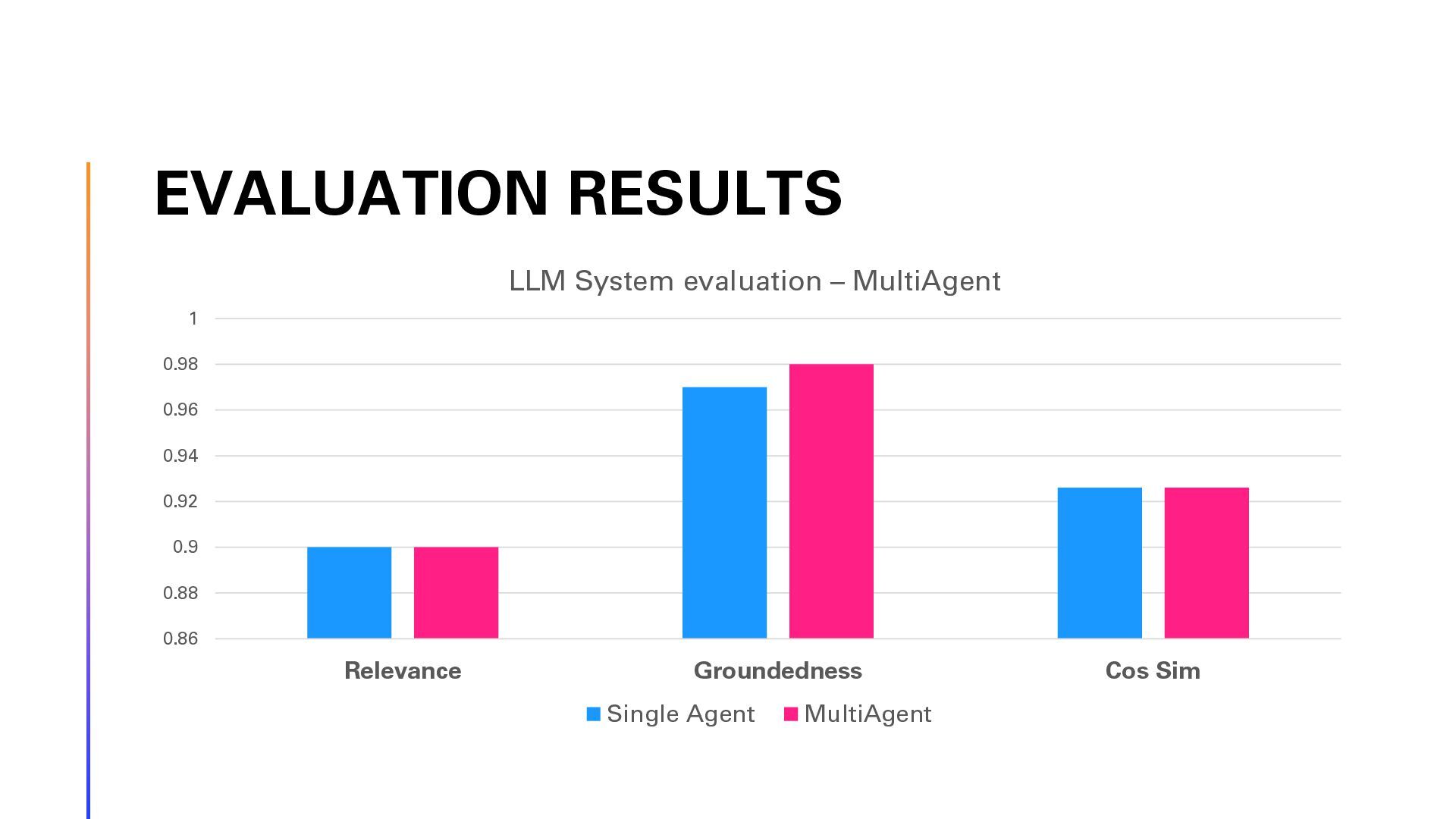 EVALUATION RESULTS

LLM System evaluation – MultiAgent

1
0.98
0.96
0.94
0.92
0.9
0.88
0.86

Relevance
Groundedness
Cos Sim

Single Agent
MultiAgent